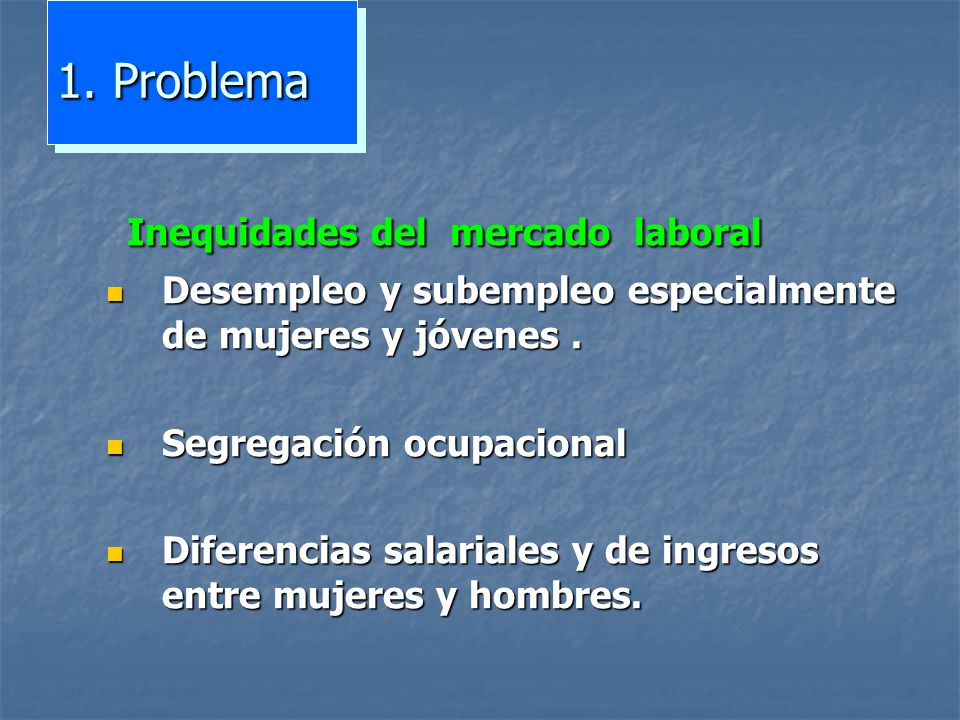 1. Problema

Inequidades del mercado laboral

- Desempleo y subempleo especialmente de mujeres y jóvenes .

- Segregación ocupacional

- Diferencias salariales y de ingresos entre mujeres y hombres.